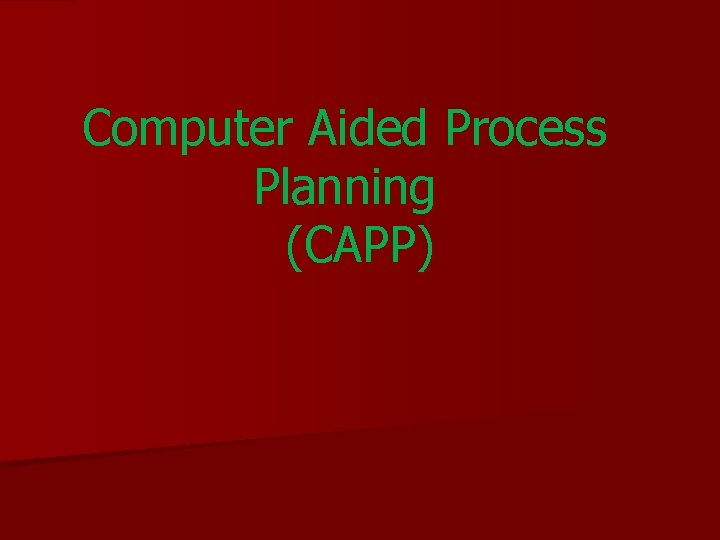 Computer Aided Process Planning
(CAPP)